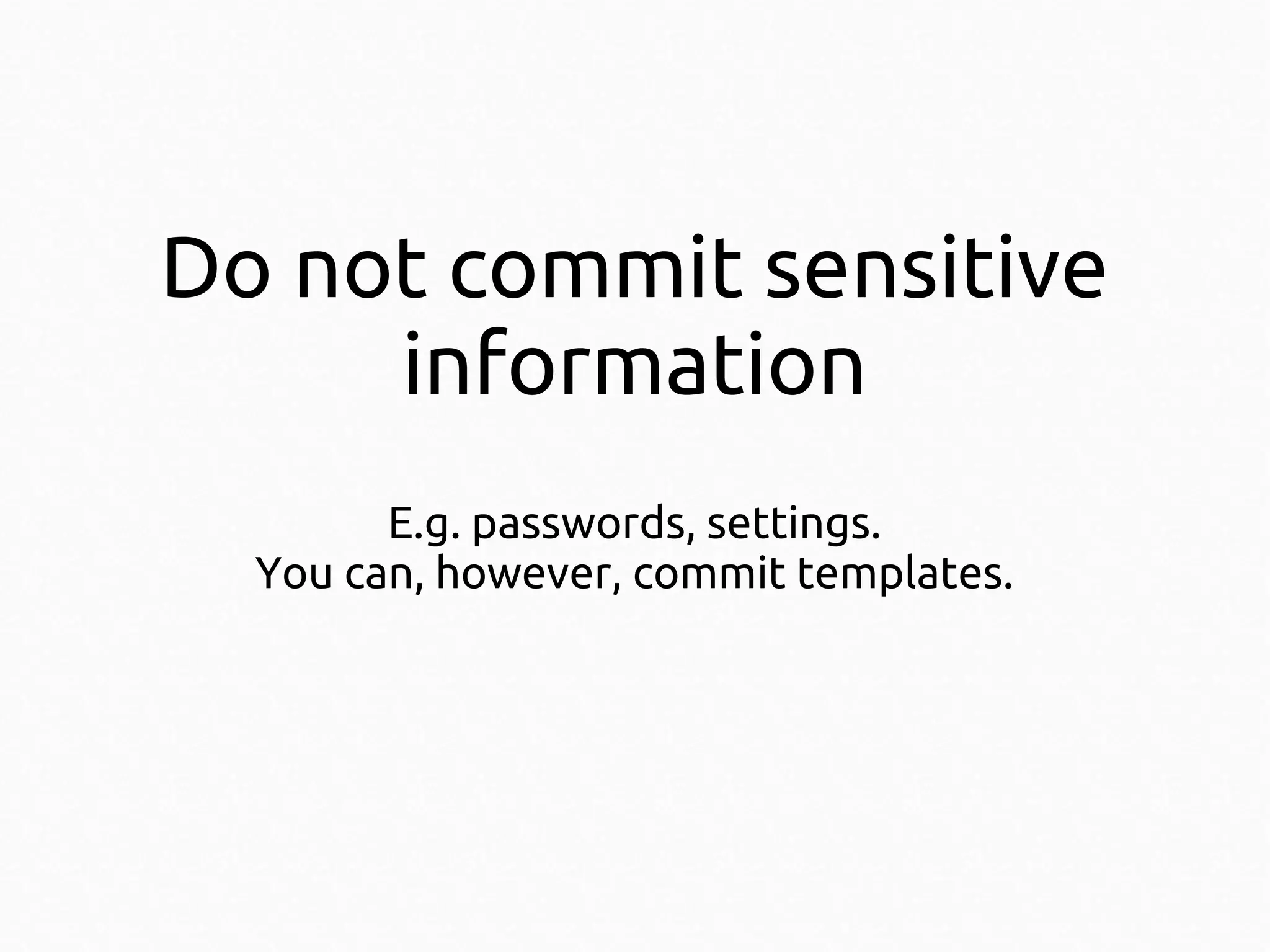 Do not commit sensitive information

E.g. passwords, settings.
You can, however, commit templates.